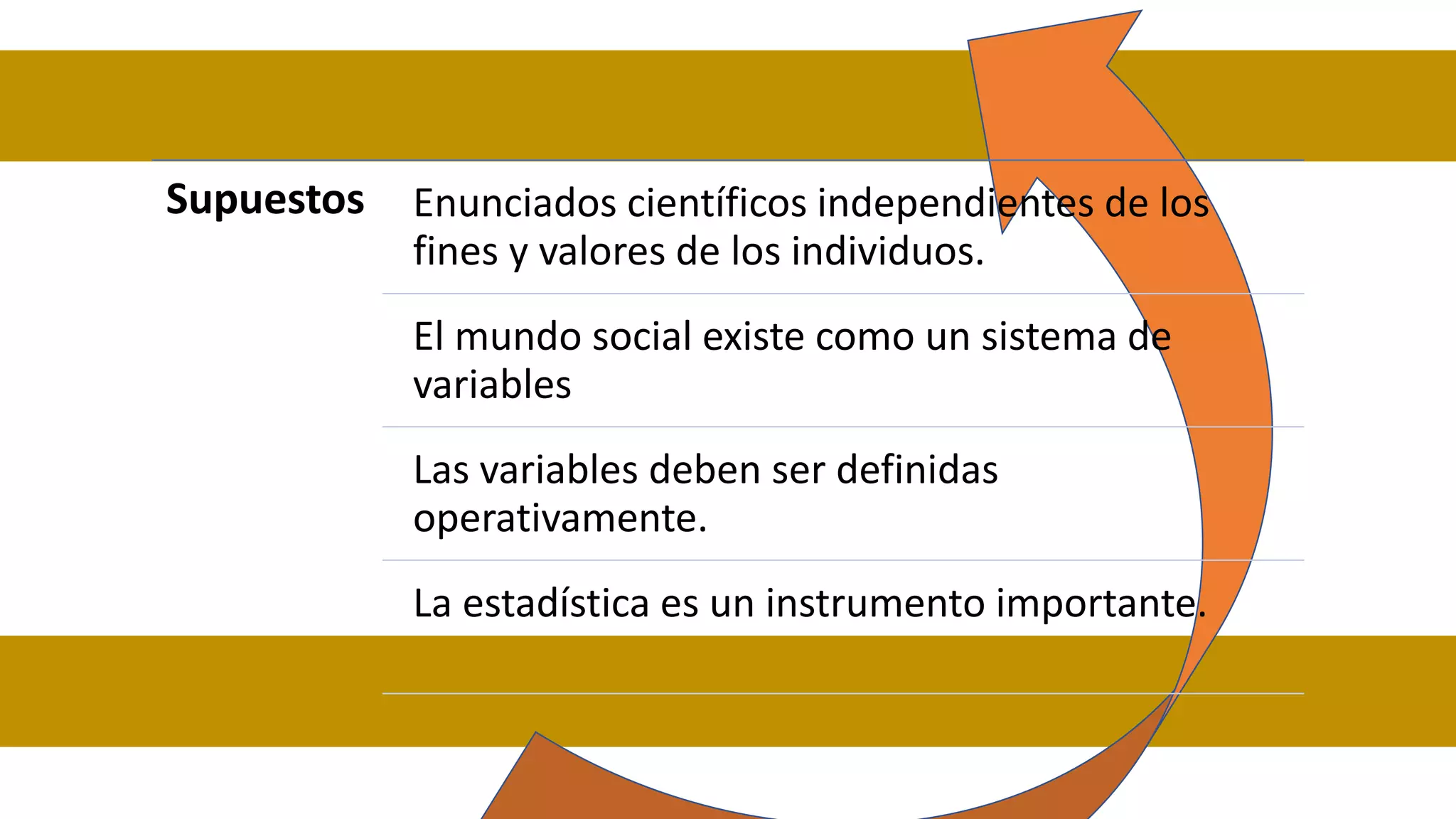 Supuestos

Enunciados científicos independientes de los fines y valores de los individuos.

El mundo social existe como un sistema de variables

Las variables deben ser definidas operativamente.

La estadística es un instrumento importante.